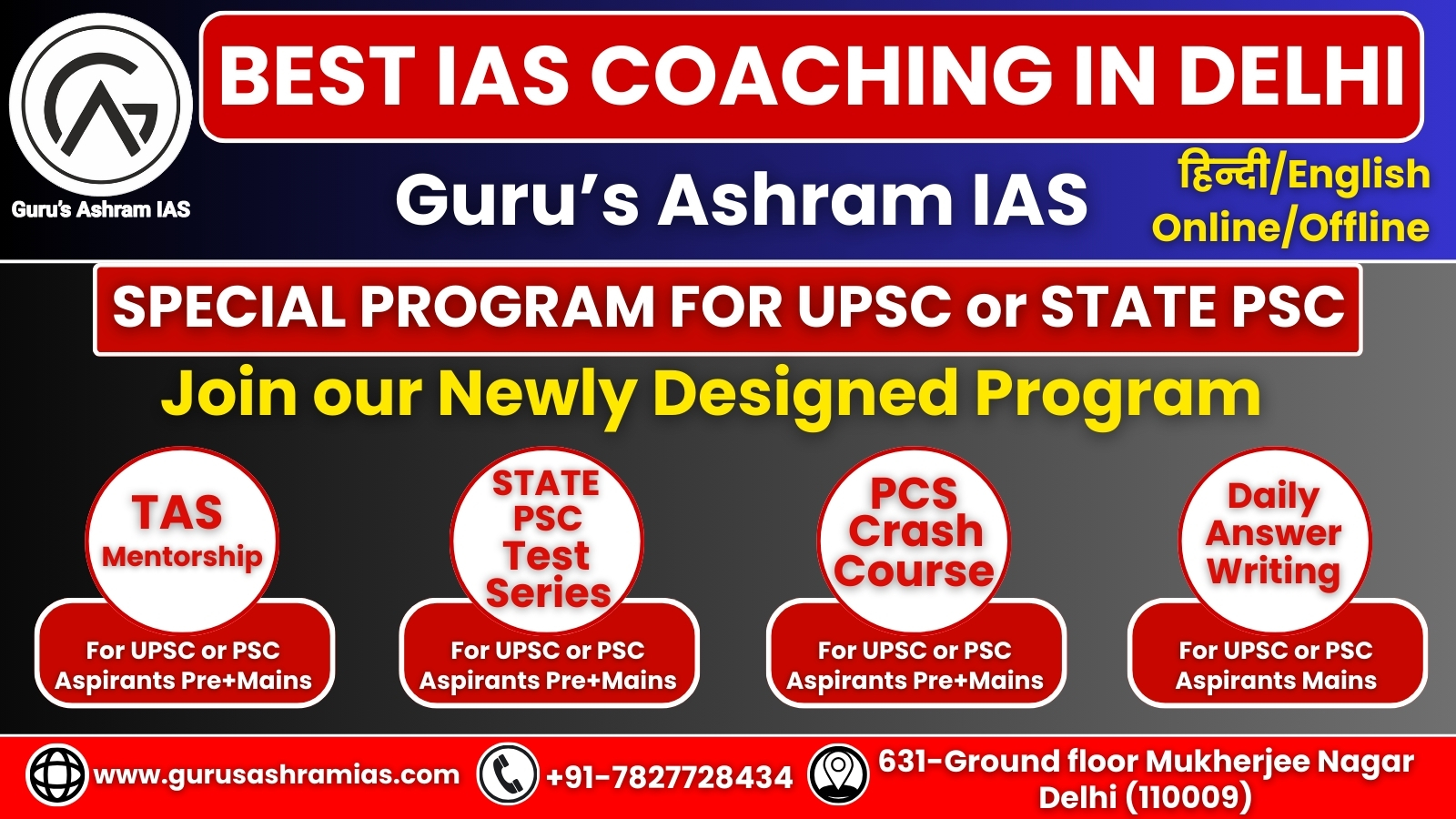 Guru's Ashram IAS

BEST IAS COACHING IN DELHI

Guru's Ashram IAS

हिन्दी/English
Online/Offline

SPECIAL PROGRAM FOR UPSC or STATE PSC

Join our Newly Designed Program

TAS Mentorship

For UPSC or PSC Aspirants Pre+Mains

STATE PSC Test Series

For UPSC or PSC Aspirants Pre+Mains

PCS Crash Course

For UPSC or PSC Aspirants Pre+Mains

Daily Answer Writing

For UPSC or PSC Aspirants Mains

www.gurusashramias.com

+91-7827728434

631-Ground floor Mukherjee Nagar Delhi (110009)